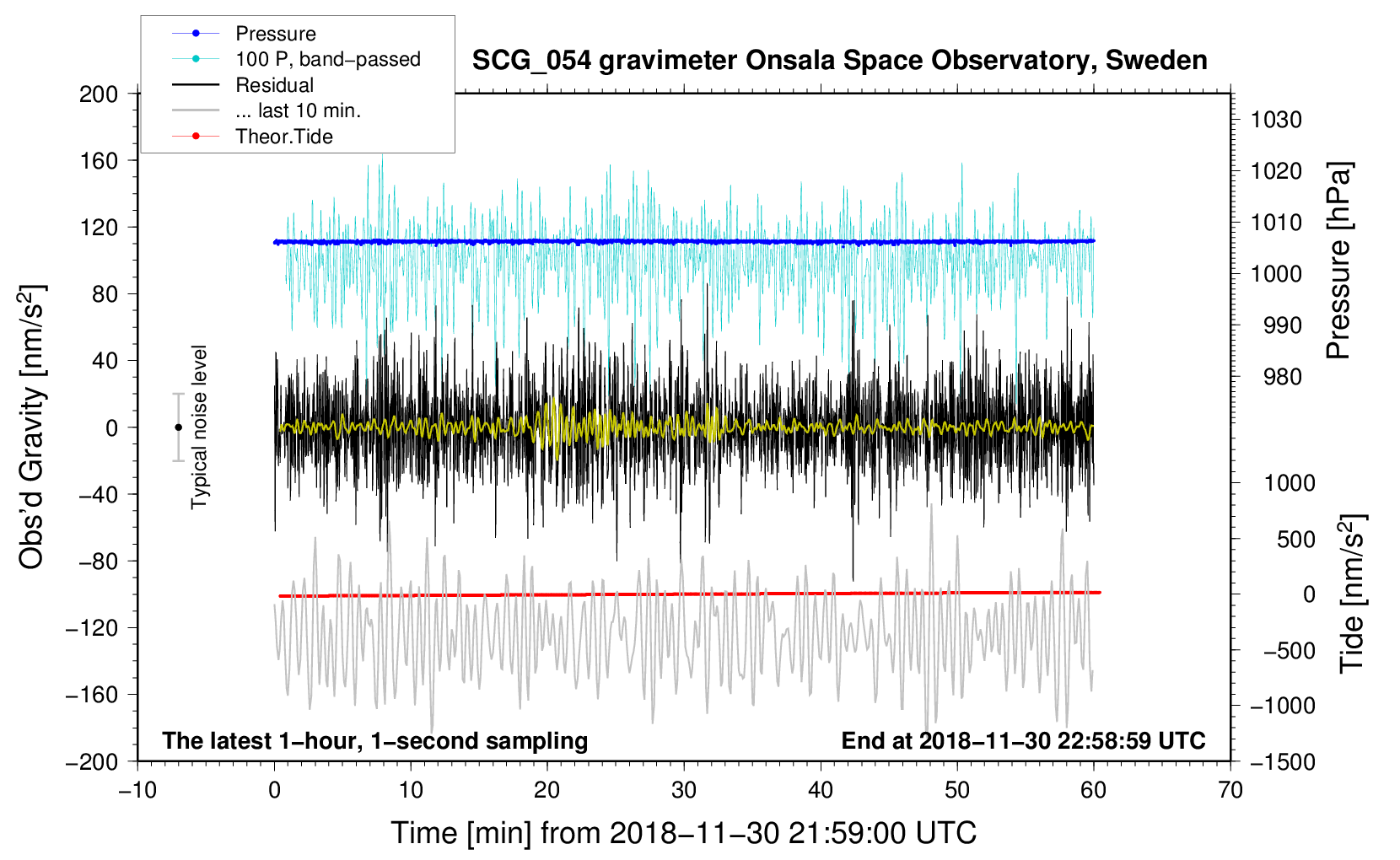 Pressure
100 P, band−passed
Residual
... last 10 min.
Theor.Tide

SCG_054 gravimeter Onsala Space Observatory, Sweden

200
160
120
80
40
0
−40
−80
−120
−160
−200

Obs'd Gravity [nm/s$^2$]

Typical noise level

1030
1020
1010
1000
990
980

Pressure [hPa]

1000
500
0
−500
−1000
−1500

Tide [nm/s$^2$]

The latest 1−hour, 1−second sampling

End at 2018−11−30 22:58:59 UTC

−10
0
10
20
30
40
50
60
70

Time [min] from 2018−11−30 21:59:00 UTC